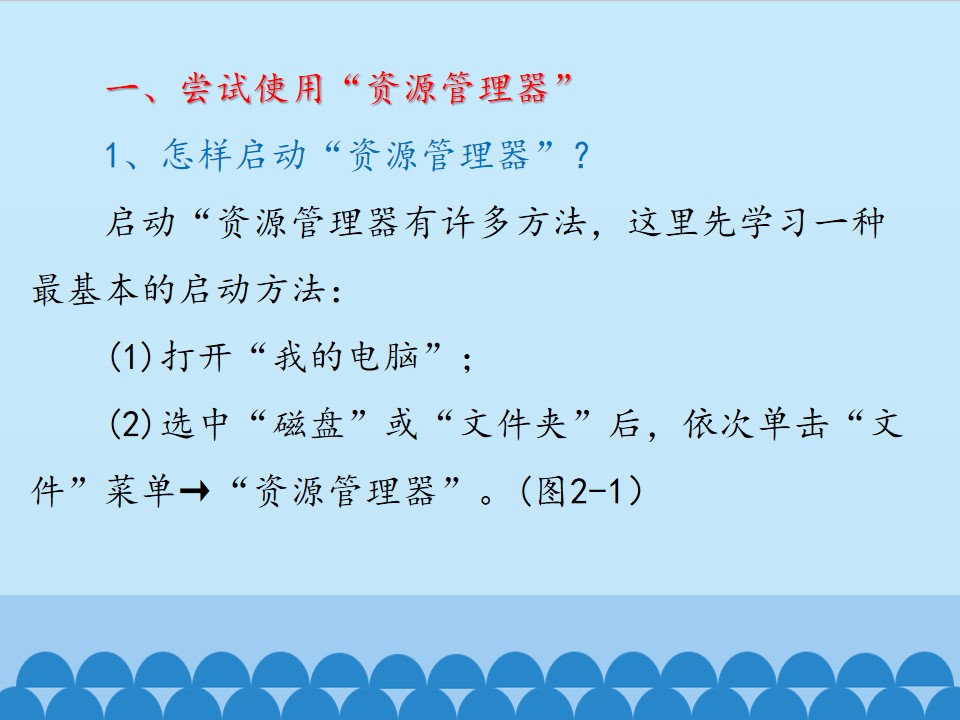 一、尝试使用“资源管理器”

1、怎样启动“资源管理器”？

启动“资源管理器有许多方法，这里先学习一种最基本的启动方法：

(1)打开“我的电脑”；

(2)选中“磁盘”或“文件夹”后，依次单击“文件”菜单→“资源管理器”。(图2-1)